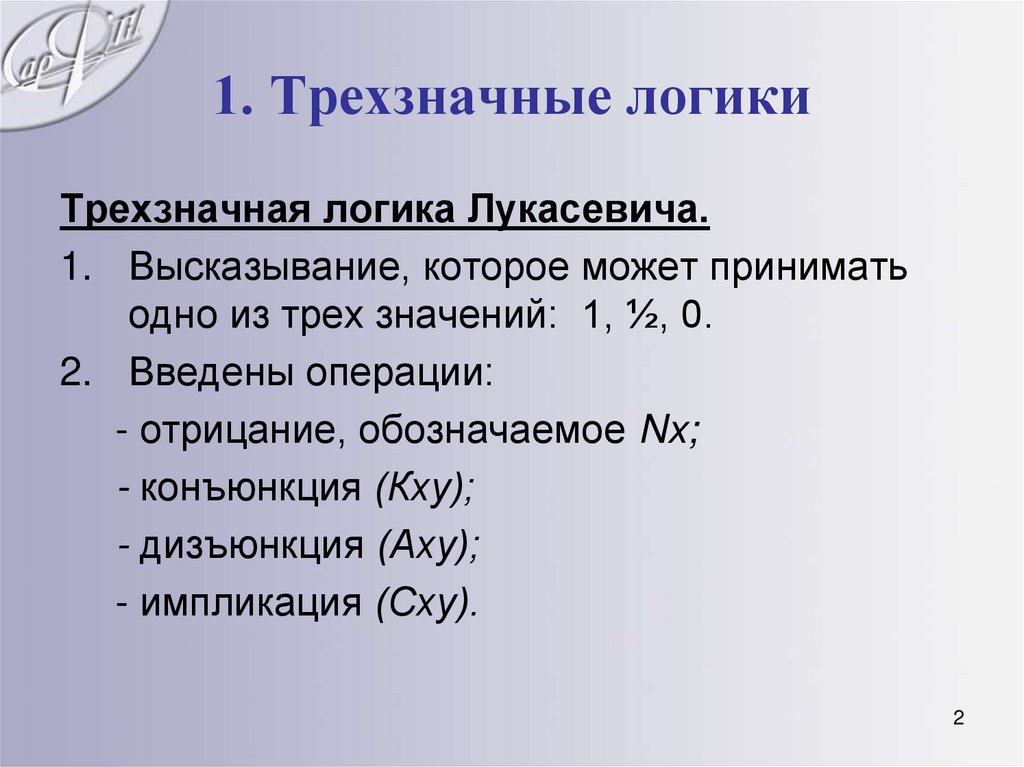 1. Трехзначные логики

Трехзначная логика Лукасевича.

1. Высказывание, которое может принимать одно из трех значений: 1, ½, 0.

2. Введены операции:

- отрицание, обозначаемое Nx;

- конъюнкция (Kxy);

- дизъюнкция (Axy);

- импликация (Cxy).

2